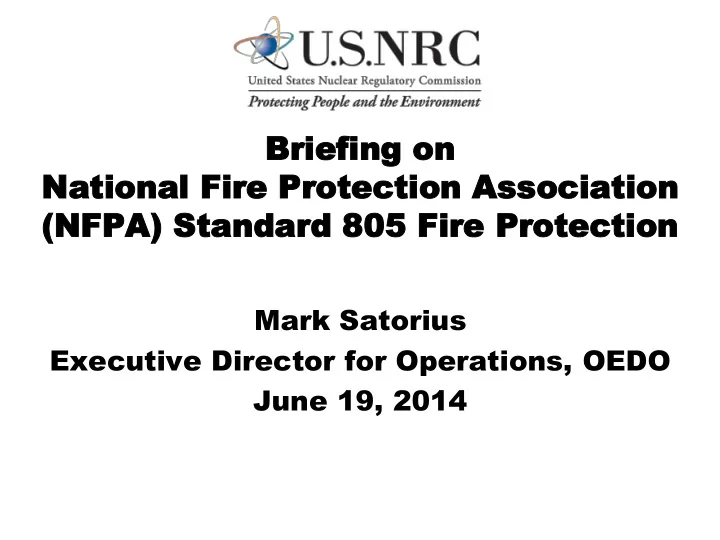 U.S.NRC
United States Nuclear Regulatory Commission
Protecting People and the Environment

Briefing on
National Fire Protection Association (NFPA) Standard 805 Fire Protection

Mark Satorius
Executive Director for Operations, OEDO
June 19, 2014